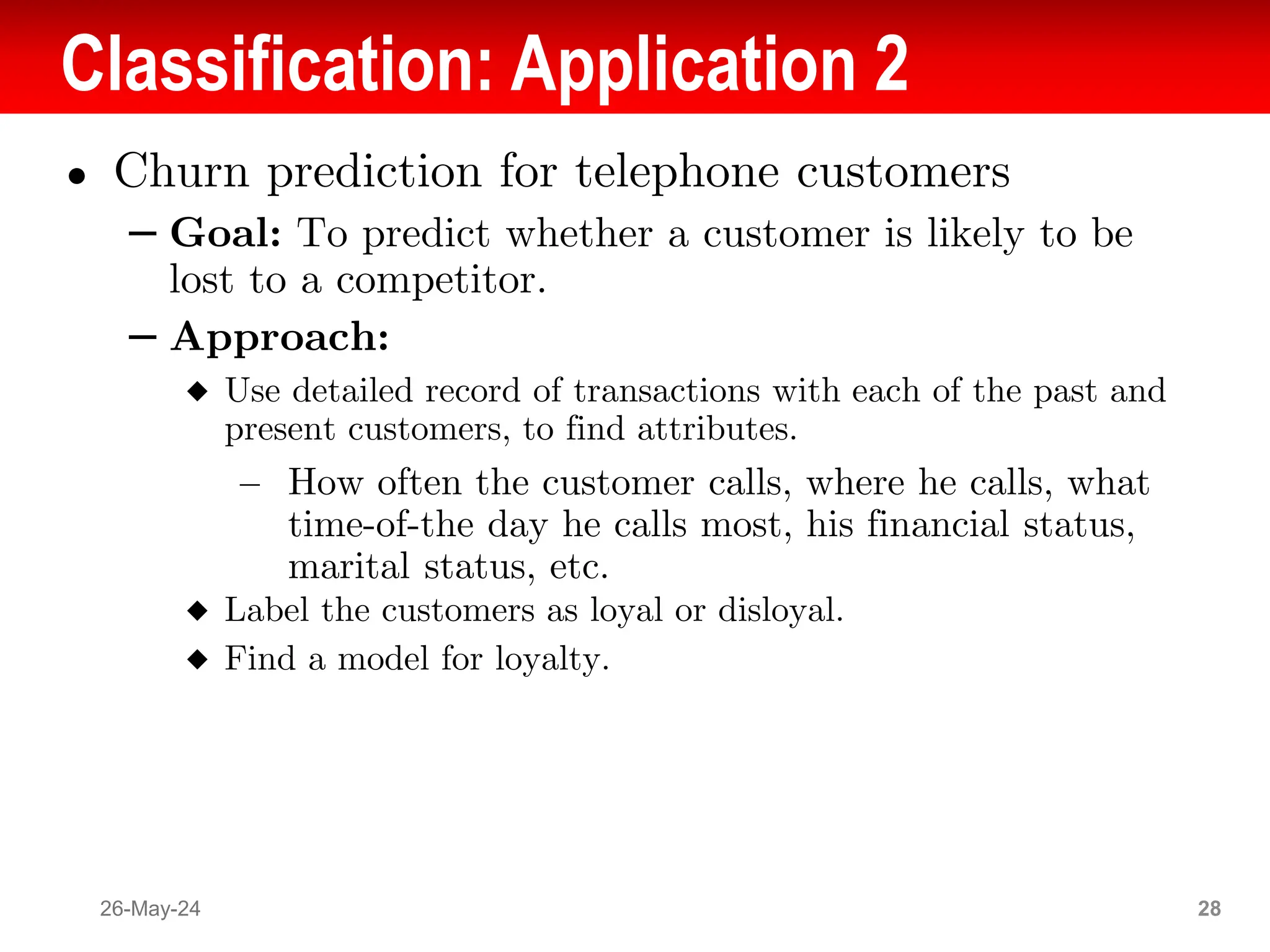 Classification: Application 2

• Churn prediction for telephone customers

– Goal: To predict whether a customer is likely to be lost to a competitor.

– Approach:

◆ Use detailed record of transactions with each of the past and present customers, to find attributes.

– How often the customer calls, where he calls, what time-of-the day he calls most, his financial status, marital status, etc.

◆ Label the customers as loyal or disloyal.

◆ Find a model for loyalty.

26-May-24

28